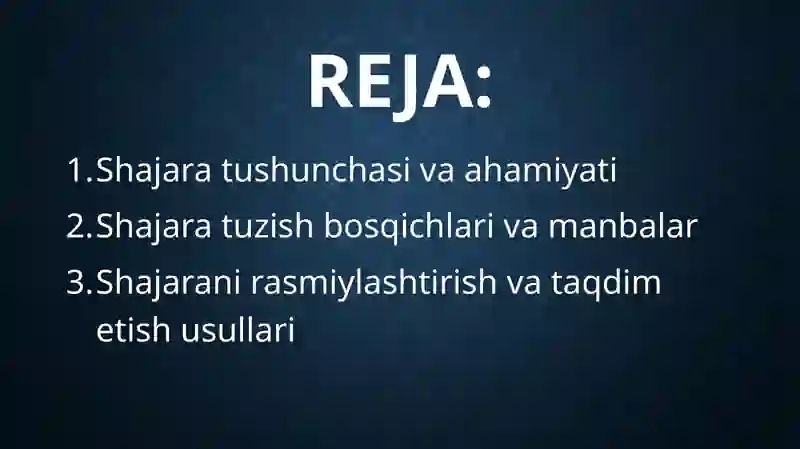 REJA:

1.Shajara tushunchasi va ahamiyati

2.Shajara tuzish bosqichlari va manbalar

3.Shajarani rasmiylashtirish va taqdim etish usullari